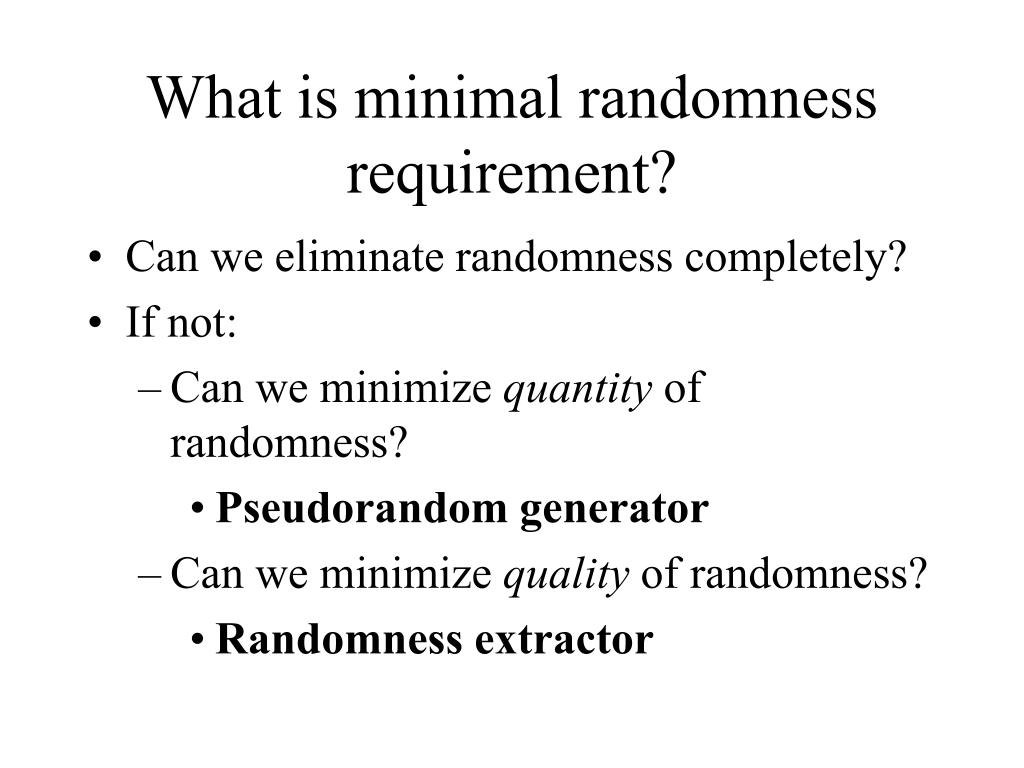 What is minimal randomness requirement?

• Can we eliminate randomness completely?
• If not:
– Can we minimize quantity of randomness?
• Pseudorandom generator
– Can we minimize quality of randomness?
• Randomness extractor